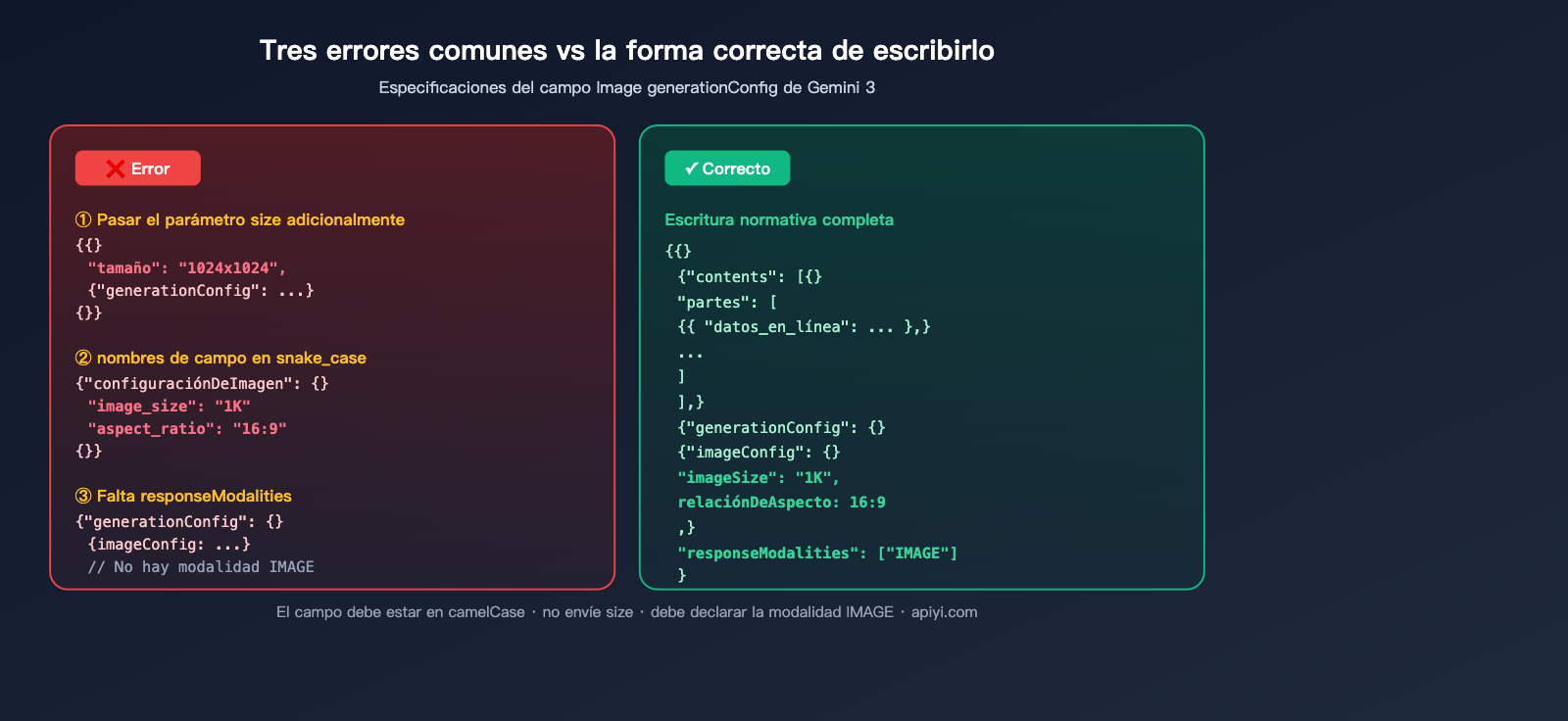 Tres errores comunes vs la forma correcta de escribirlo

Especificaciones del campo Image generationConfig de Gemini 3

❌ Error

① Pasar el parámetro size adicionalmente
{{}
"tamaño": "1024x1024",
{"generationConfig": ...}
{}}

② nombres de campo en snake_case
{"configuraciónDeImagen": {}
"image_size": "1K"
"aspect_ratio": "16:9"
{}}

③ Falta responseModalities
{"generationConfig": {}
{imageConfig: ...}
// No hay modalidad IMAGE

✓ Correcto

Escritura normativa completa
{{}
{"contents": [{}
"partes": [
{{ "datos_en_línea": ... },}
...
]
],}
{"generationConfig": {}
{"imageConfig": {}
"imageSize": "1K",
relaciónDeAspecto: 16:9
,}
"responseModalities": ["IMAGE"]
}

El campo debe estar en camelCase · no envíe size · debe declarar la modalidad IMAGE · apiyi.com